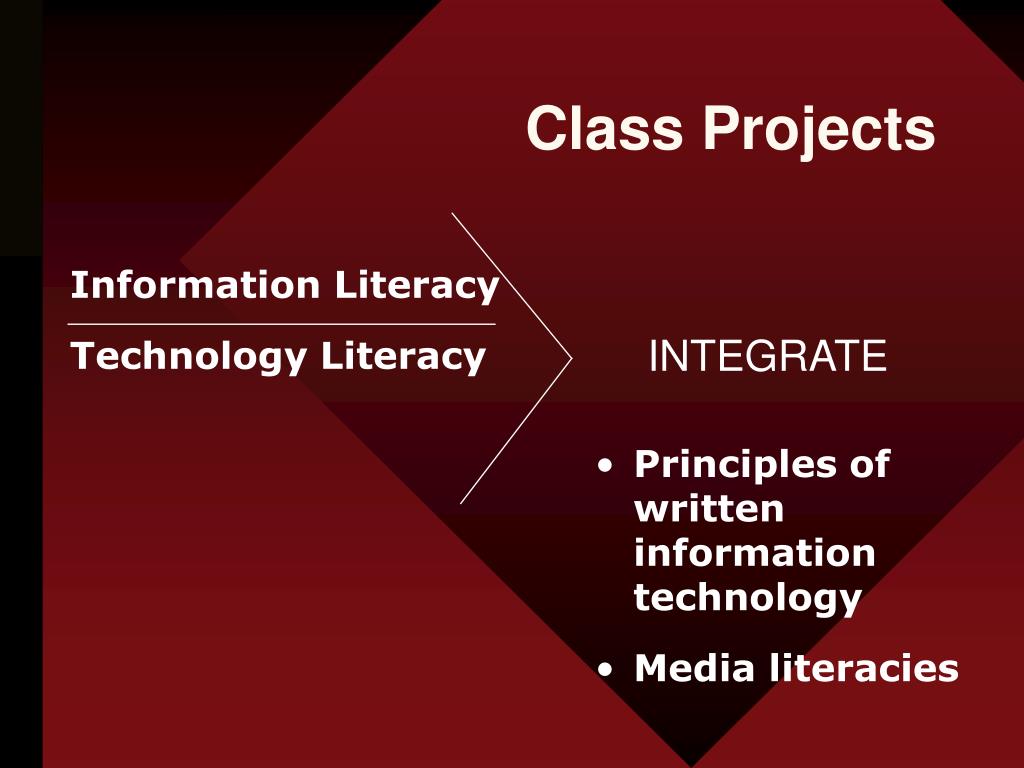 Class Projects

Information Literacy

Technology Literacy

INTEGRATE

• Principles of written information technology
• Media literacies